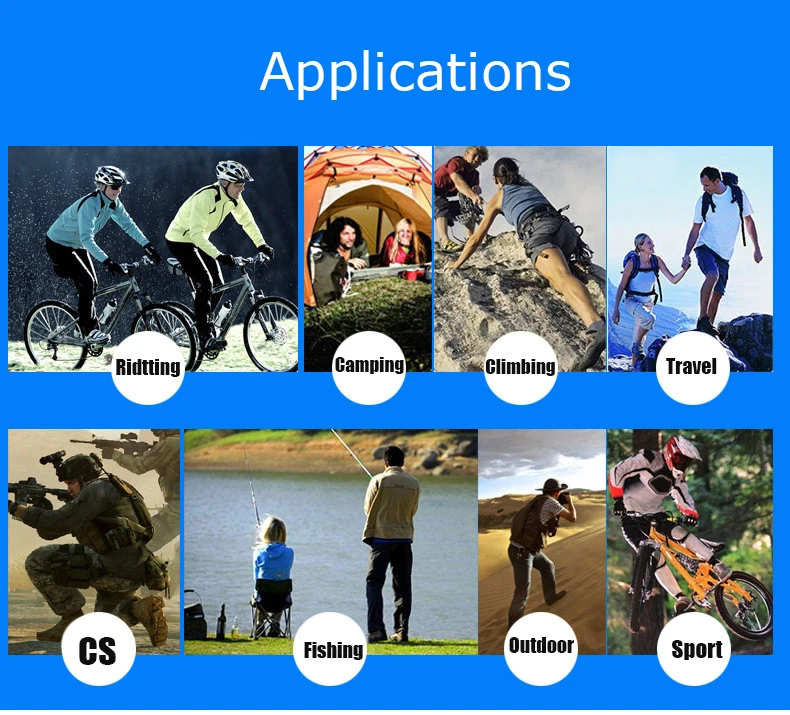 Applications

Ridtting

Camping

Climbing

Travel

CS

Fishing

Outdoor

Sport